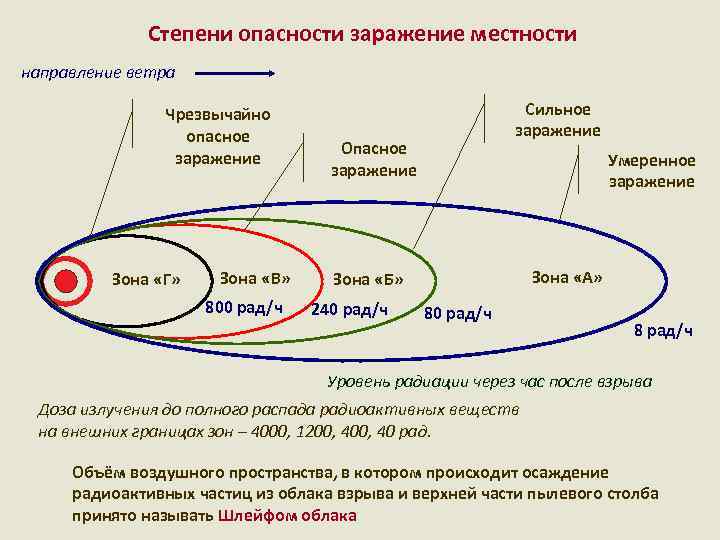 Степени опасности заражение местности

направление ветра

Чрезвычайно опасное заражение

Опасное заражение

Сильное заражение

Умеренное заражение

Зона «Г»

Зона «В»

Зона «Б»

Зона «А»

800 рад/ч

240 рад/ч

80 рад/ч

8 рад/ч

Уровень радиации через час после взрыва

Доза излучения до полного распада радиоактивных веществ на внешних границах зон – 4000, 1200, 400, 40 рад.

Объём воздушного пространства, в котором происходит осаждение радиоактивных частиц из облака взрыва и верхней части пылевого столба принято называть Шлейфом облака